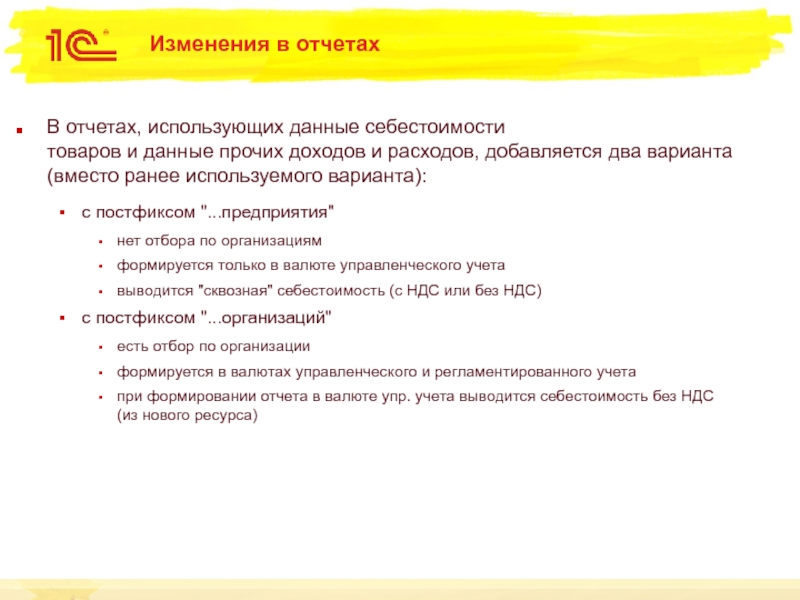 1С

Изменения в отчетах

В отчетах, использующих данные себестоимости товаров и данные прочих доходов и расходов, добавляется два варианта (вместо ранее используемого варианта):

с постфиксом "...предприятия"

нет отбора по организациям

формируется только в валюте управленческого учета

выводится "сквозная" себестоимость (с НДС или без НДС)

с постфиксом "...организаций"

есть отбор по организации

формируется в валютах управленческого и регламентированного учета

при формировании отчета в валюте упр. учета выводится себестоимость без НДС (из нового ресурса)